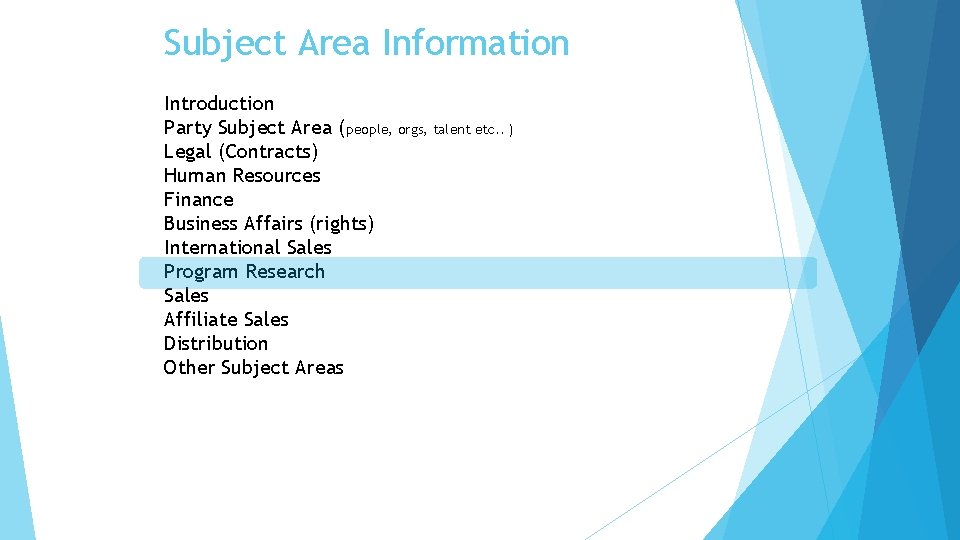 Subject Area Information

Introduction
Party Subject Area (people, orgs, talent etc.. )
Legal (Contracts)
Human Resources
Finance
Business Affairs (rights)
International Sales
Program Research
Sales
Affiliate Sales
Distribution
Other Subject Areas